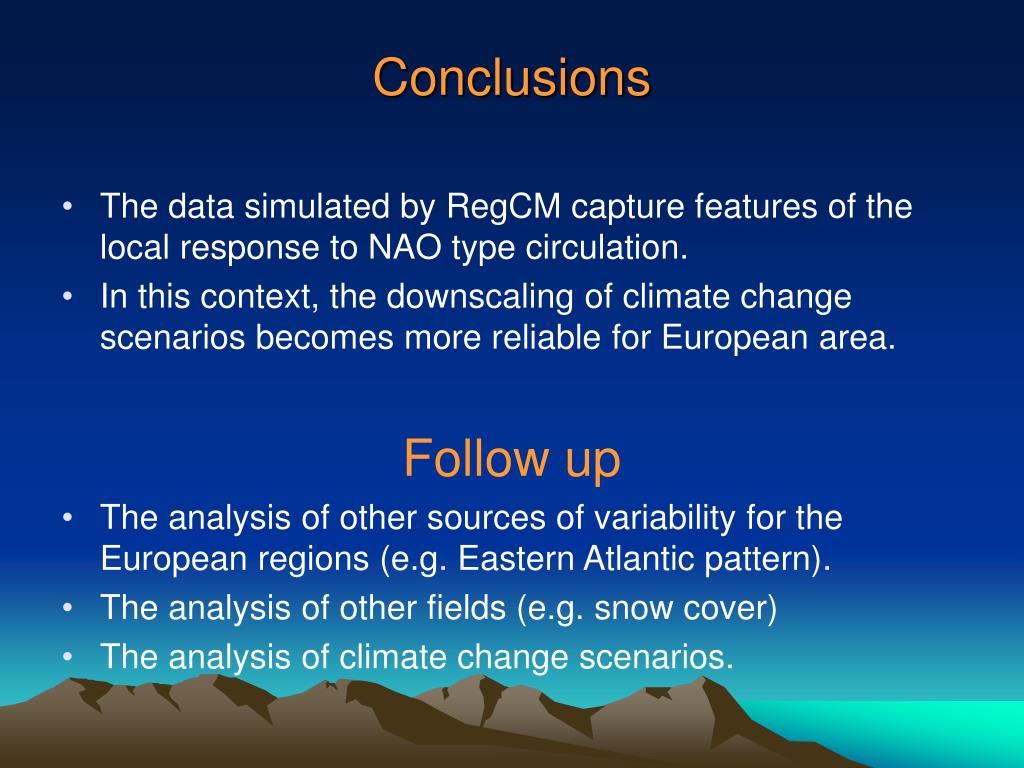 Conclusions

• The data simulated by RegCM capture features of the local response to NAO type circulation.
• In this context, the downscaling of climate change scenarios becomes more reliable for European area.

Follow up

• The analysis of other sources of variability for the European regions (e.g. Eastern Atlantic pattern).
• The analysis of other fields (e.g. snow cover)
• The analysis of climate change scenarios.